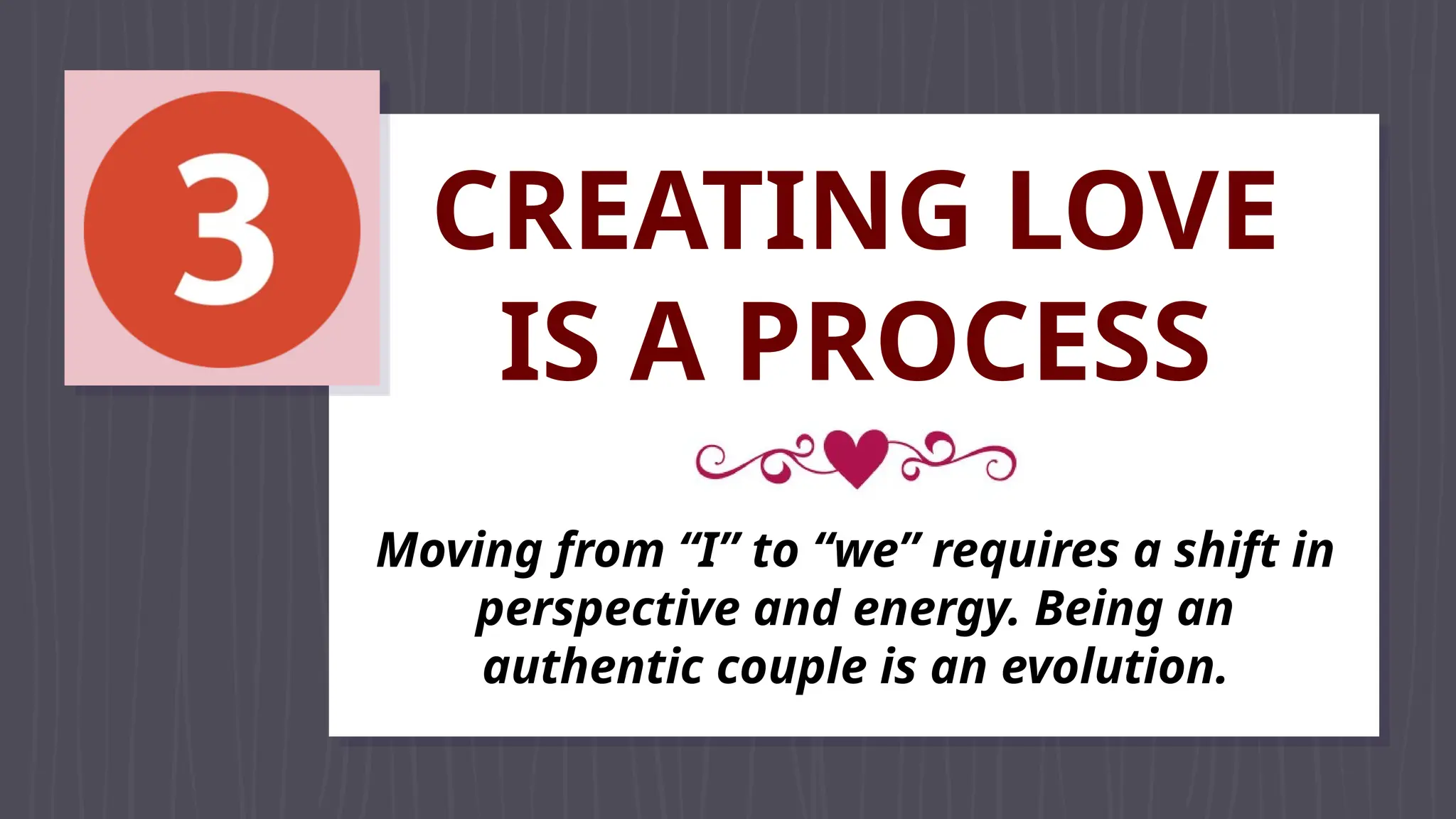 3

CREATING LOVE IS A PROCESS

Moving from “I” to “we” requires a shift in perspective and energy. Being an authentic couple is an evolution.